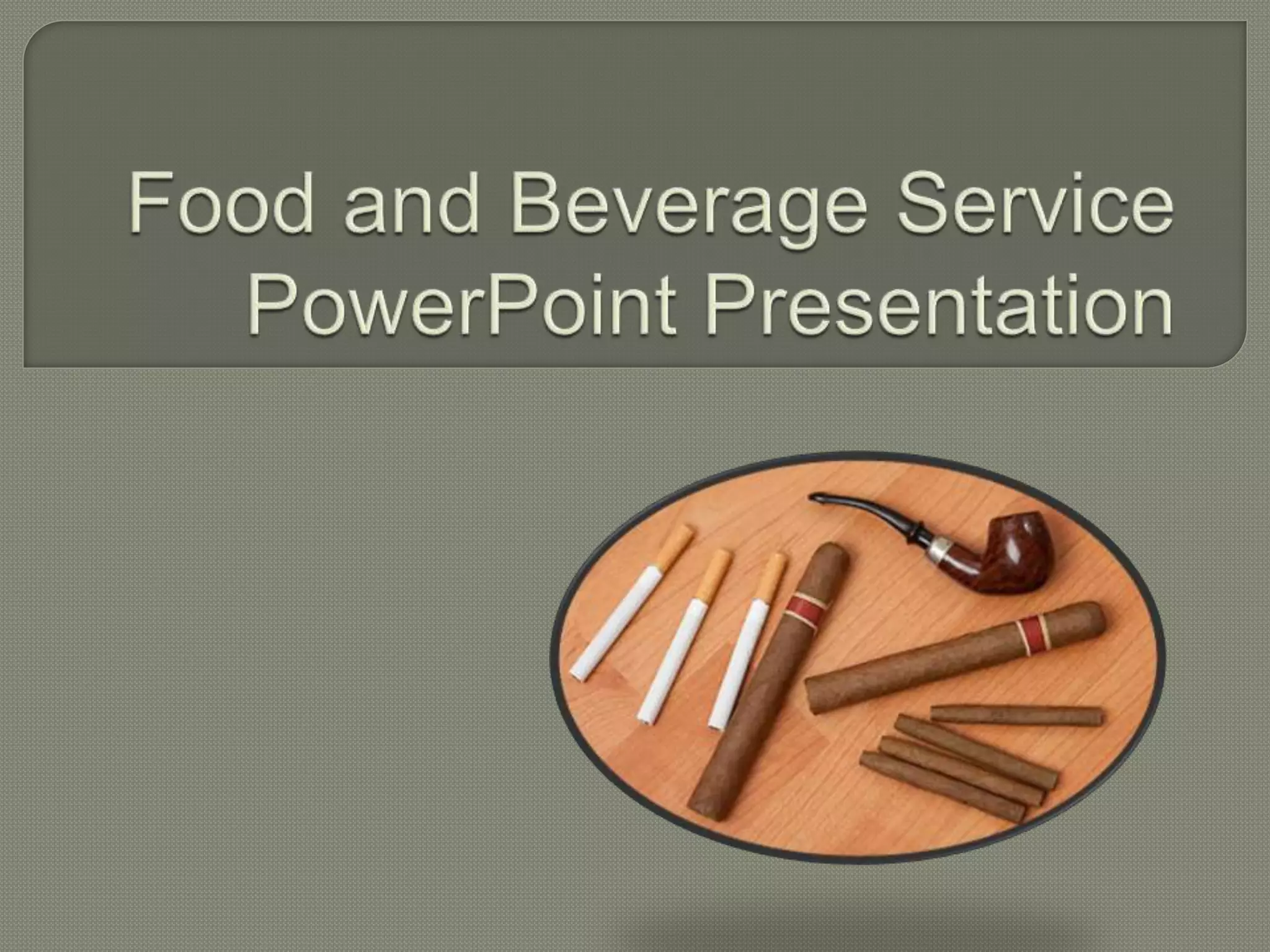 Food and Beverage Service PowerPoint Presentation